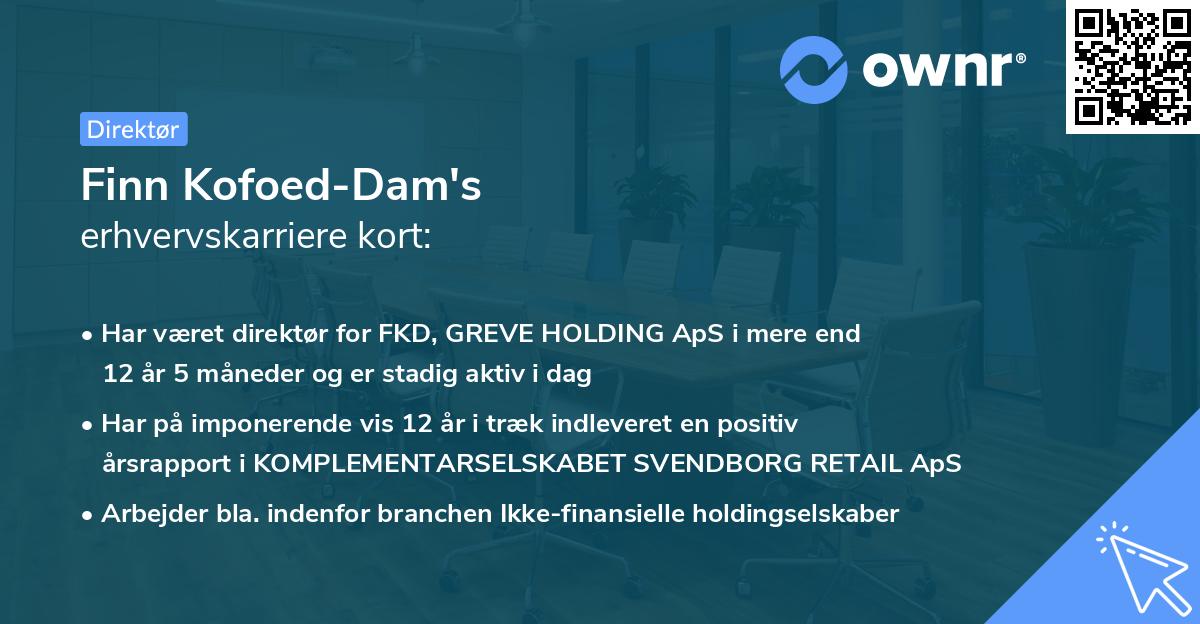 ownr®

Direktør

Finn Kofoed-Dam's
erhvervskarriere kort:

• Har været direktør for FKD, GREVE HOLDING ApS i mere end 12 år 5 måneder og er stadig aktiv i dag

• Har på imponerende vis 12 år i træk indleveret en positiv årsrapport i KOMPLEMENTARSELSKABET SVENDBORG RETAIL ApS

• Arbejder bla. indenfor branchen Ikke-finansielle holdingselskaber